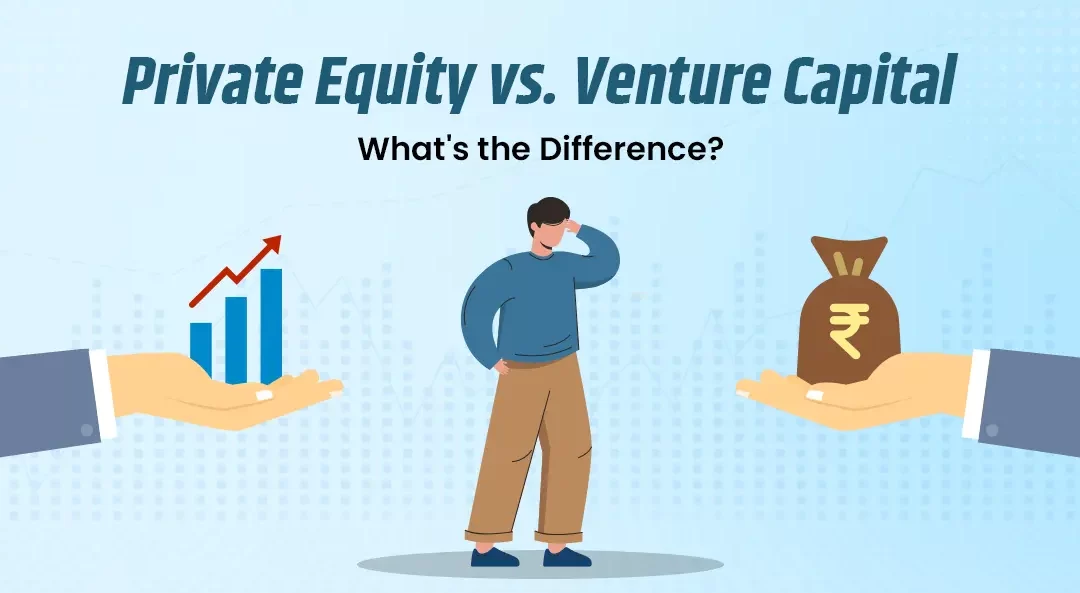 Private Equity vs. Venture Capital

What's the Difference?

₹